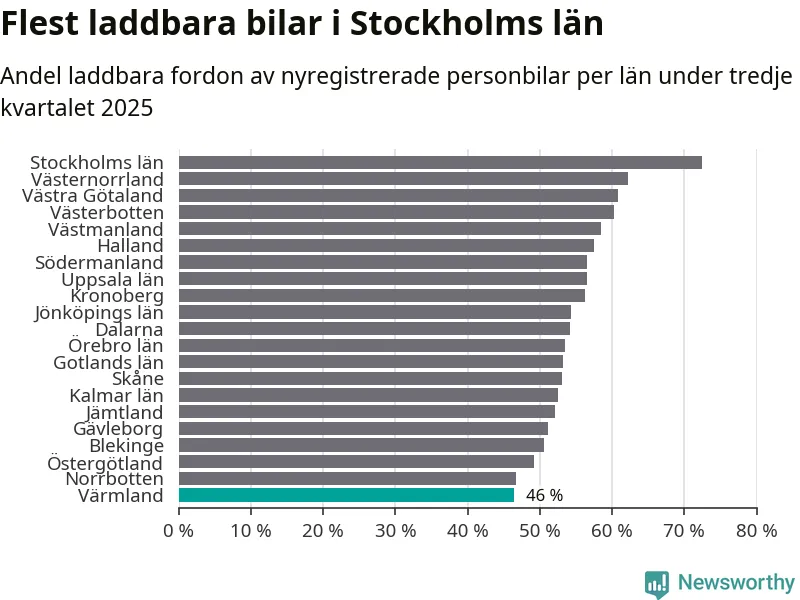 Flest laddbara bilar i Stockholms län

Andel laddbara fordon av nyregistrerade personbilar per län under tredje kvartalet 2025

Stockholms län
Västernorrland
Västra Götaland
Västerbotten
Västmanland
Halland
Södermanland
Uppsala län
Kronoberg
Jönköpings län
Dalarna
Örebro län
Gotlands län
Skåne
Kalmar län
Jämtland
Gävleborg
Blekinge
Östergötland
Norrbotten
Värmland

46 %

0 % 10 % 20 % 30 % 40 % 50 % 60 % 70 % 80 %

Newsworthy